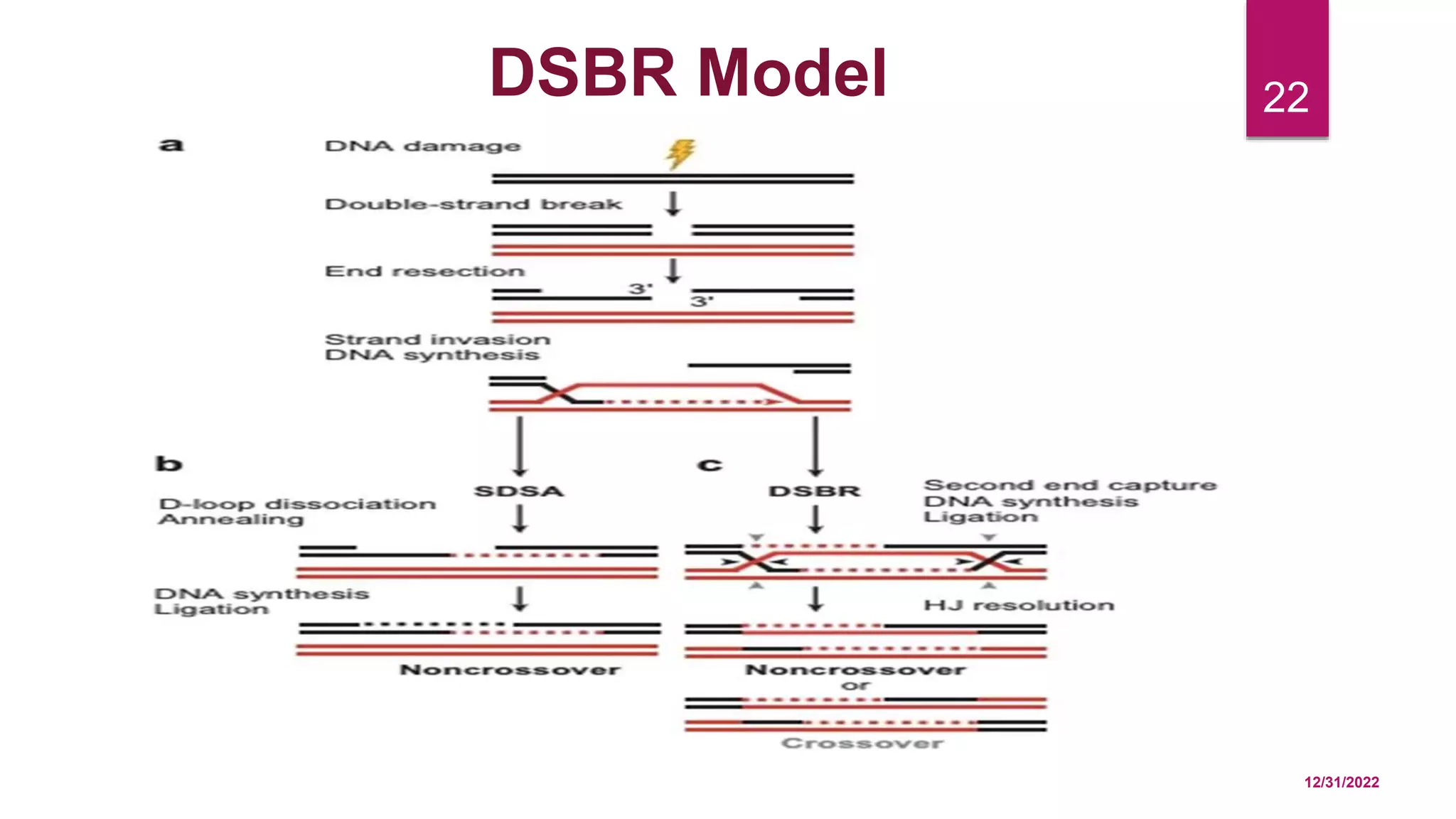 DSBR Model

22

a

DNA damage

Double-strand break

End resection

3'

3'

Strand invasion
DNA synthesis

b

SDSA

D-loop dissociation
Annealing

DNA synthesis
Ligation

Noncrossover

c

DSBR

Second end capture
DNA synthesis
Ligation

HJ resolution

Noncrossover
or

Crossover

12/31/2022